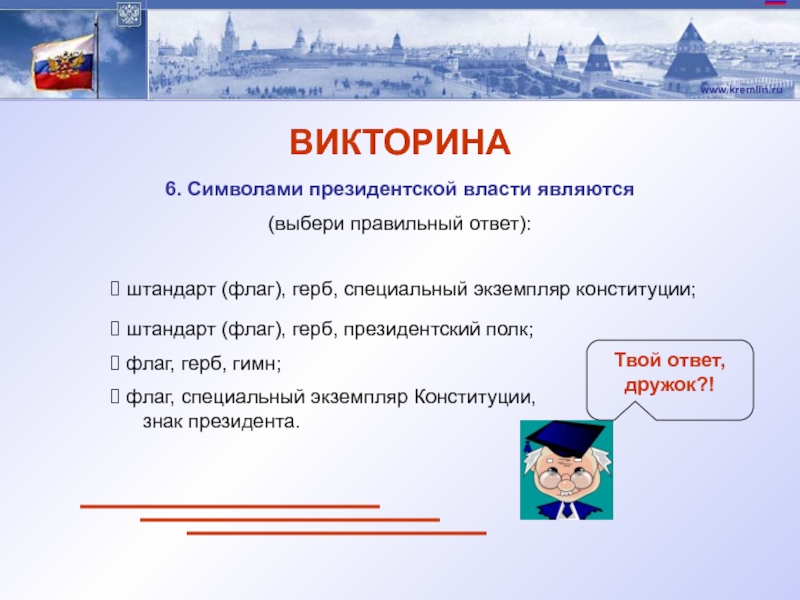 www.kremlin.ru

ВИКТОРИНА

6. Символами президентской власти являются

(выбери правильный ответ):

 штандарт (флаг), герб, специальный экземпляр конституции;

 штандарт (флаг), герб, президентский полк;

 флаг, герб, гимн;

 флаг, специальный экземпляр Конституции, знак президента.

Твой ответ, дружок?!